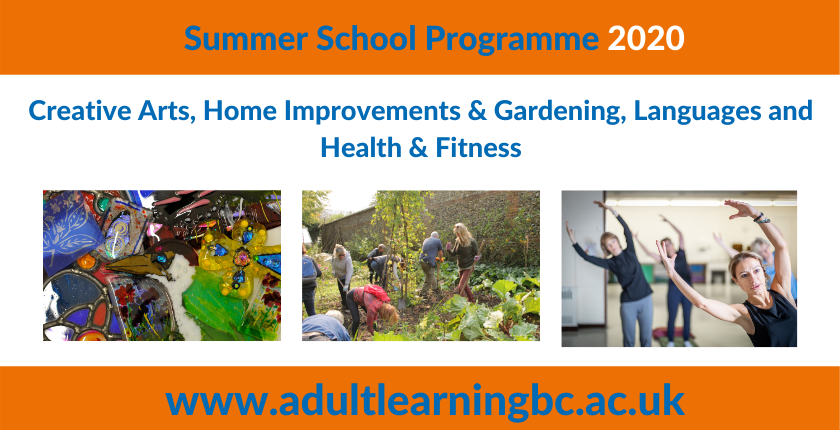 Summer School Programme 2020

Creative Arts, Home Improvements & Gardening, Languages and Health & Fitness

www.adultlearningbc.ac.uk